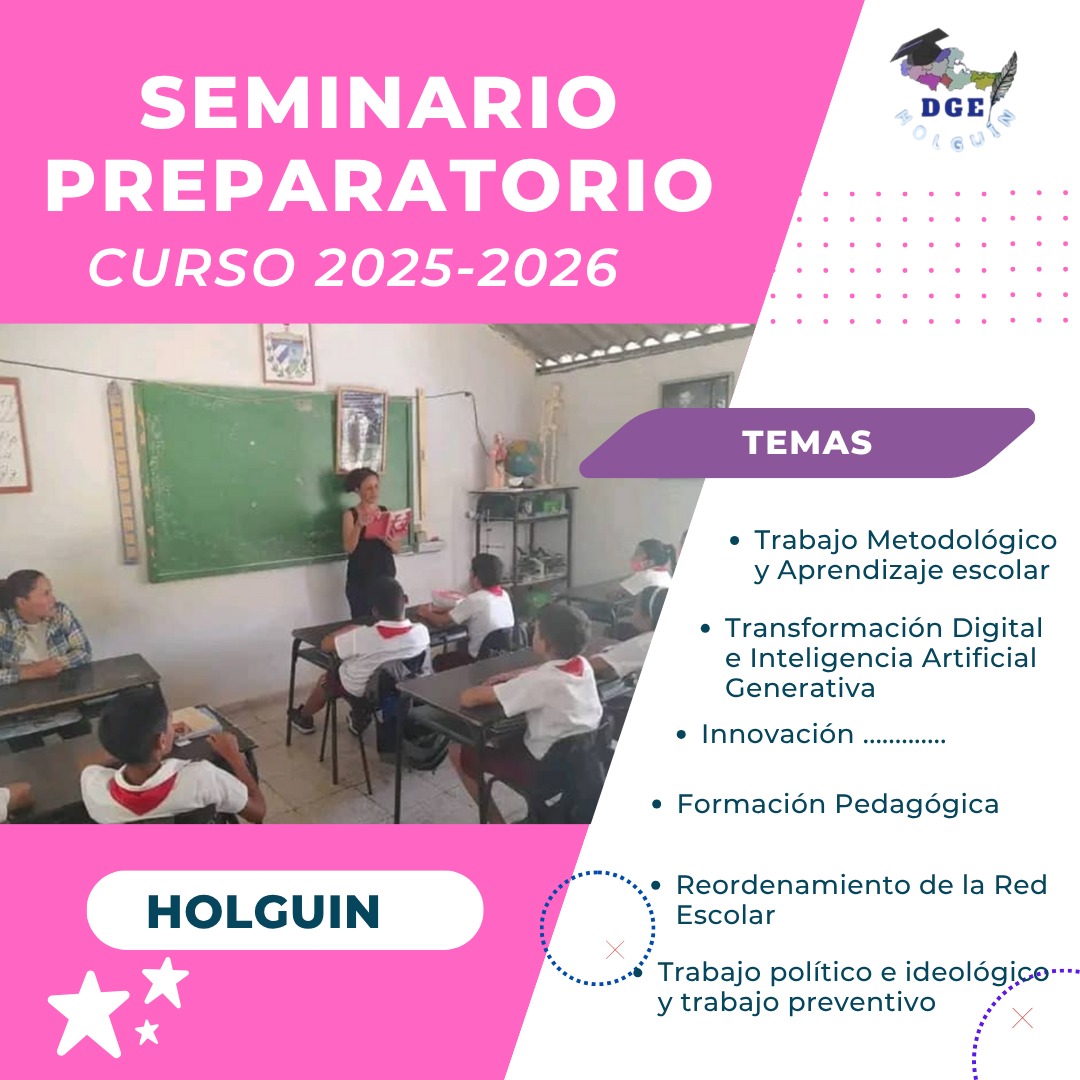 SEMINARIO PREPARATORIO
CURSO 2025-2026

DGE
HOLGUIN

TEMAS

• Trabajo Metodológico y Aprendizaje escolar
• Transformación Digital e Inteligencia Artificial Generativa
• Innovación .............
• Formación Pedagógica
• Reordenamiento de la Red Escolar
• Trabajo político e ideológico y trabajo preventivo

HOLGUIN